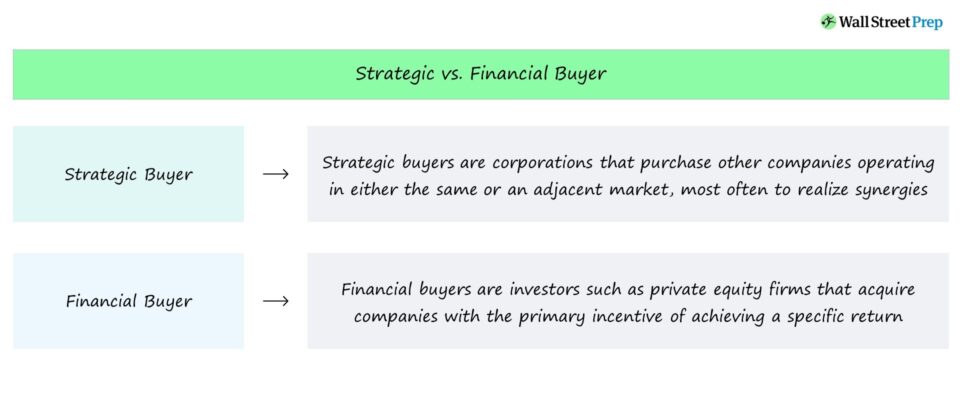 Wall Street Prep

Strategic vs. Financial Buyer

Strategic Buyer → Strategic buyers are corporations that purchase other companies operating in either the same or an adjacent market, most often to realize synergies

Financial Buyer → Financial buyers are investors such as private equity firms that acquire companies with the primary incentive of achieving a specific return